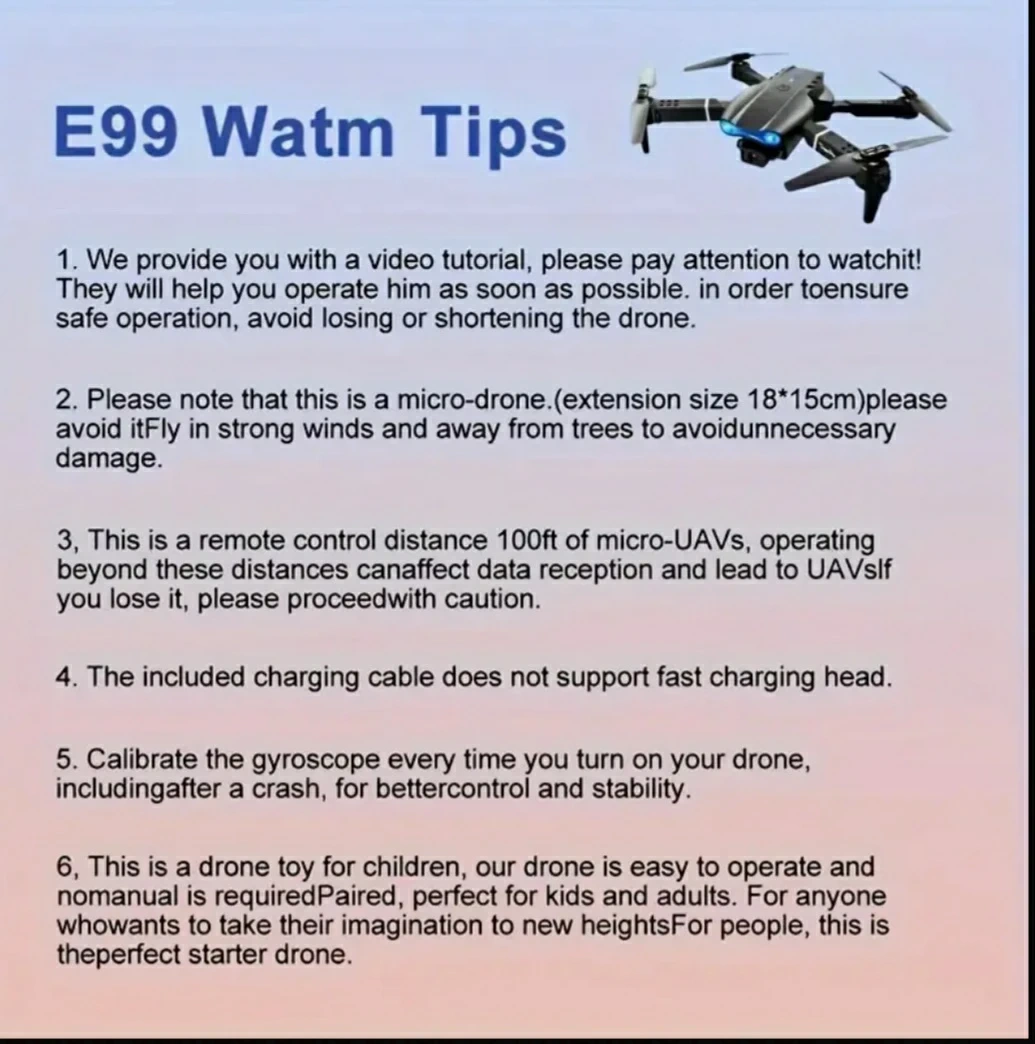 E99 Watm Tips

1. We provide you with a video tutorial, please pay attention to watchit! They will help you operate him as soon as possible. in order toensure safe operation, avoid losing or shortening the drone.

2. Please note that this is a micro-drone.(extension size 18*15cm)please avoid itFly in strong winds and away from trees to avoidunnecessary damage.

3, This is a remote control distance 100ft of micro-UAVs, operating beyond these distances canaffect data reception and lead to UAVsIf you lose it, please proceedwith caution.

4. The included charging cable does not support fast charging head.

5. Calibrate the gyroscope every time you turn on your drone, includingafter a crash, for bettercontrol and stability.

6, This is a drone toy for children, our drone is easy to operate and nomanual is requiredPaired, perfect for kids and adults. For anyone whowants to take their imagination to new heightsFor people, this is theperfect starter drone.